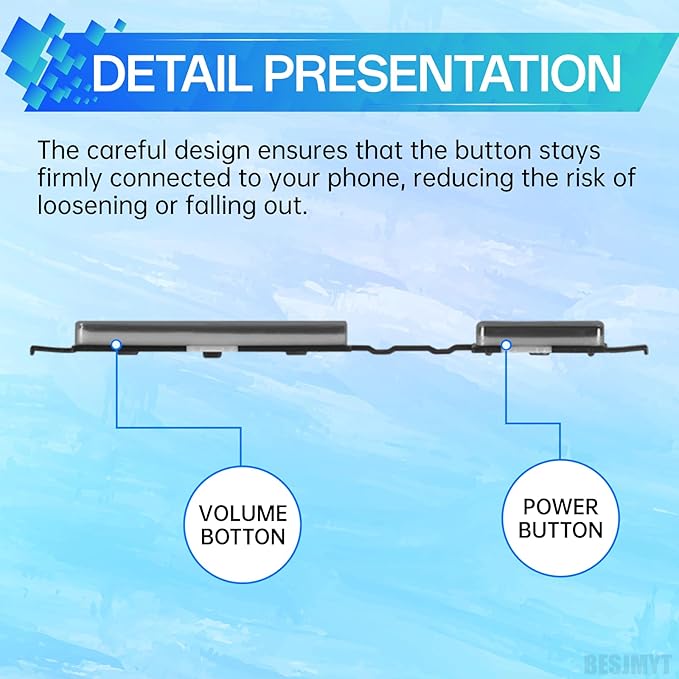 DETAIL PRESENTATION

The careful design ensures that the button stays firmly connected to your phone, reducing the risk of loosening or falling out.

VOLUME BOTTON

POWER BUTTON

BESJMYT